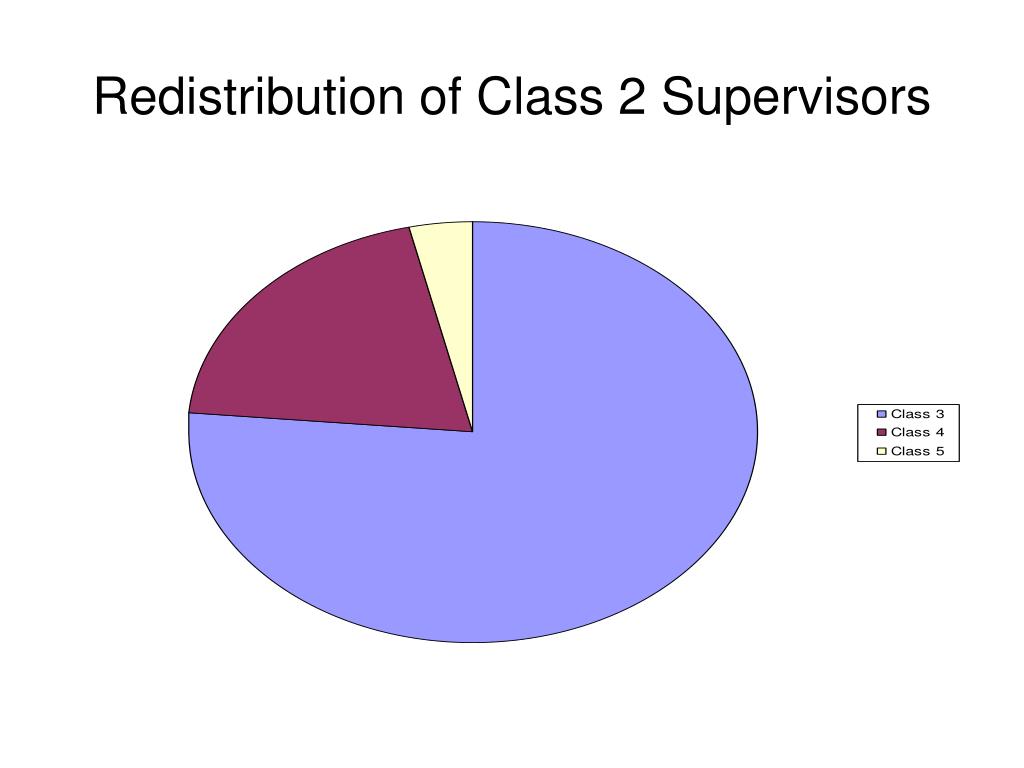 Redistribution of Class 2 Supervisors

Class 3
Class 4
Class 5